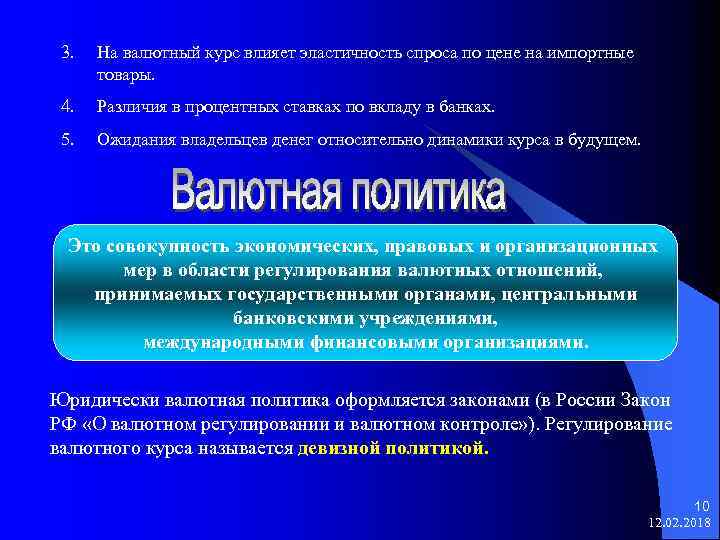 3. На валютный курс влияет эластичность спроса по цене на импортные товары.

4. Различия в процентных ставках по вкладу в банках.

5. Ожидания владельцев денег относительно динамики курса в будущем.

Валютная политика

Это совокупность экономических, правовых и организационных мер в области регулирования валютных отношений, принимаемых государственными органами, центральными банковскими учреждениями, международными финансовыми организациями.

Юридически валютная политика оформляется законами (в России Закон РФ «О валютном регулировании и валютном контроле»). Регулирование валютного курса называется девизной политикой.

10
12.02.2018